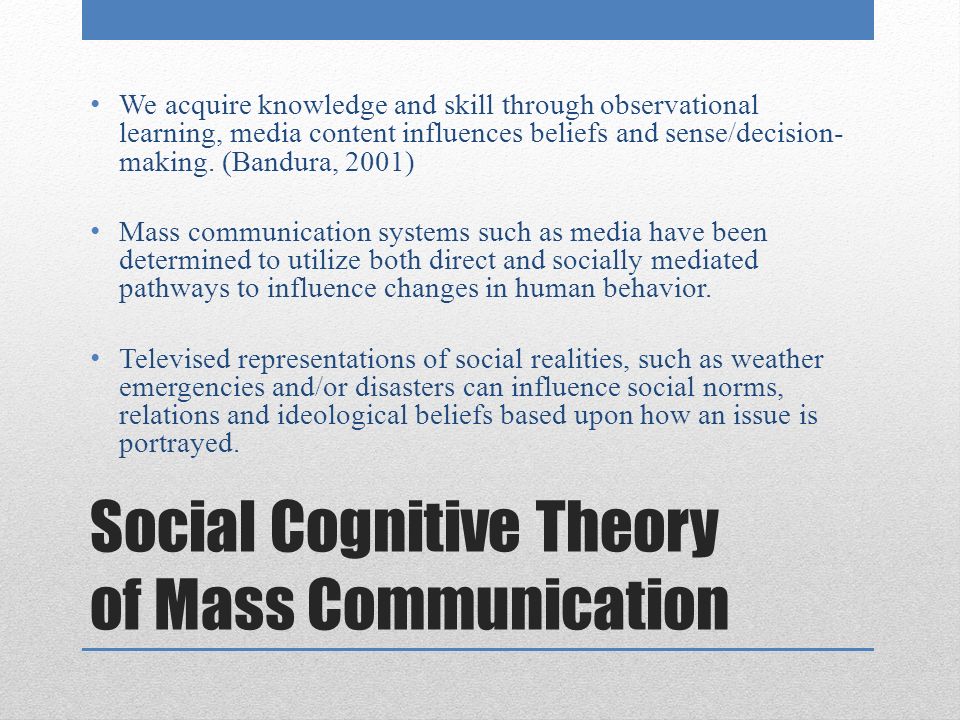 • We acquire knowledge and skill through observational learning, media content influences beliefs and sense/decision-making. (Bandura, 2001)

• Mass communication systems such as media have been determined to utilize both direct and socially mediated pathways to influence changes in human behavior.

• Televised representations of social realities, such as weather emergencies and/or disasters can influence social norms, relations and ideological beliefs based upon how an issue is portrayed.

Social Cognitive Theory of Mass Communication